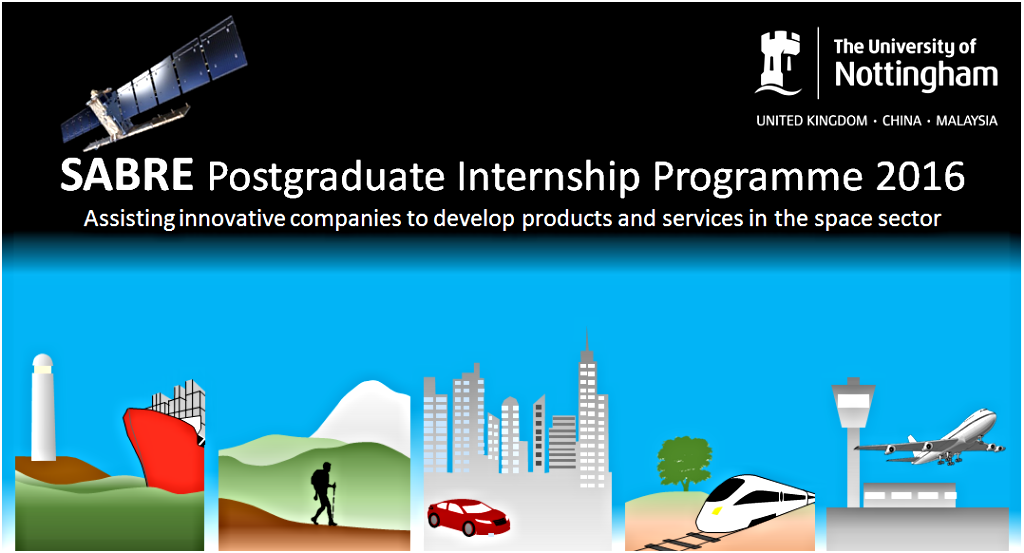 The University of Nottingham

UNITED KINGDOM · CHINA · MALAYSIA

SABRE Postgraduate Internship Programme 2016

Assisting innovative companies to develop products and services in the space sector